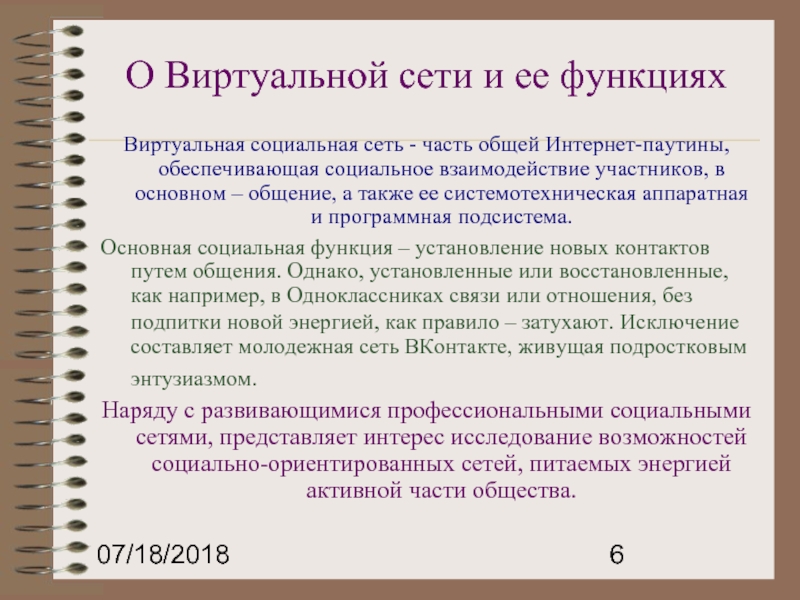 О Виртуальной сети и ее функциях

Виртуальная социальная сеть - часть общей Интернет-паутины, обеспечивающая социальное взаимодействие участников, в основном – общение, а также ее системотехническая аппаратная и программная подсистема.

Основная социальная функция – установление новых контактов путем общения. Однако, установленные или восстановленные, как например, в Одноклассниках связи или отношения, без подпитки новой энергией, как правило – затухают. Исключение составляет молодежная сеть ВКонтакте, живущая подростковым энтузиазмом.

Наряду с развивающимися профессиональными социальными сетями, представляет интерес исследование возможностей социально-ориентированных сетей, питаемых энергией активной части общества.

07/18/2018

6